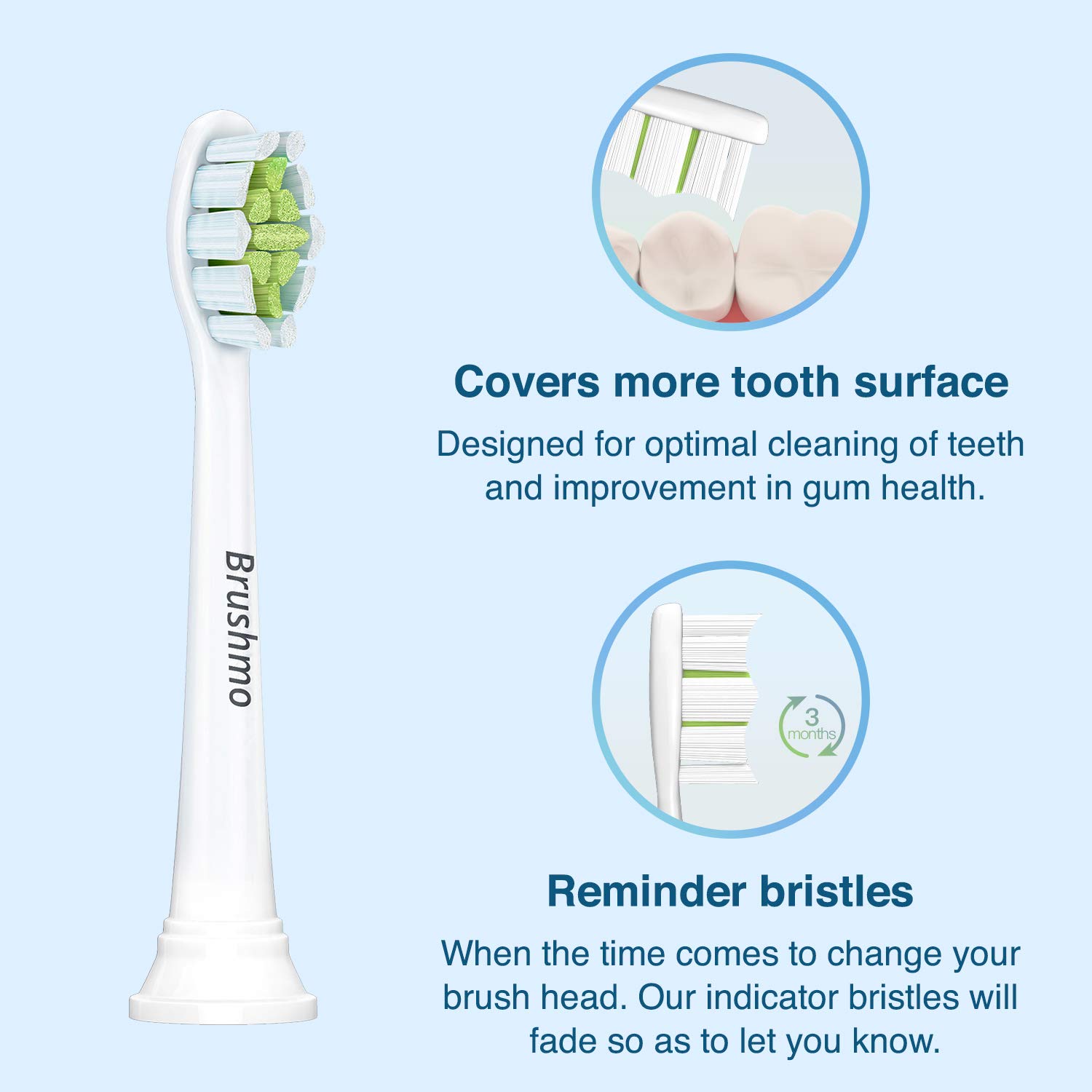 Brushmo

Covers more tooth surface

Designed for optimal cleaning of teeth and improvement in gum health.

3 months

Reminder bristles

When the time comes to change your brush head. Our indicator bristles will fade so as to let you know.